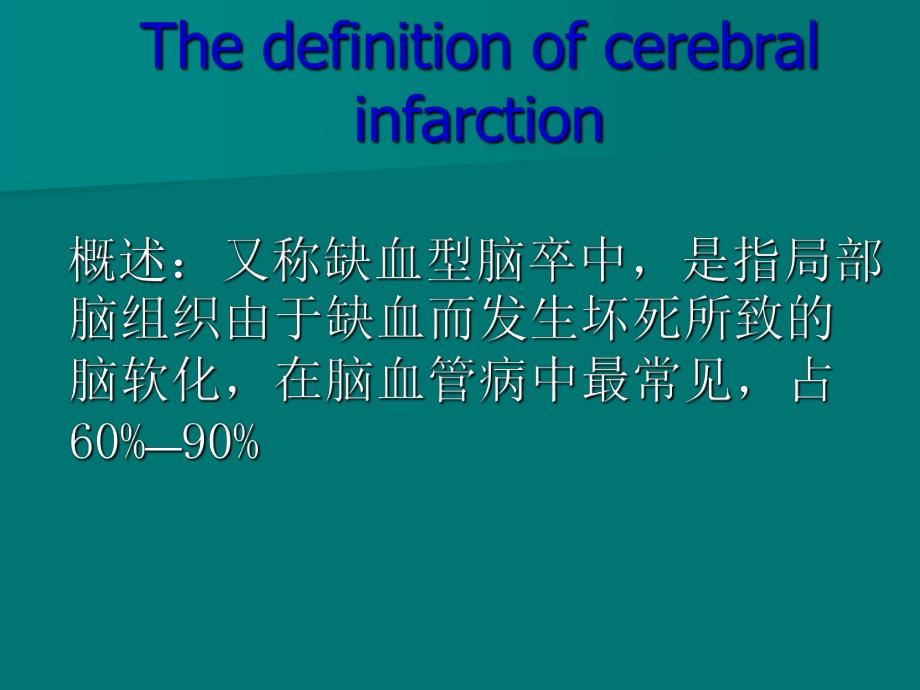 The definition of cerebral infarction

概述：又称缺血型脑卒中，是指局部脑组织由于缺血而发生坏死所致的脑软化，在脑血管病中最常见，占60%—90%